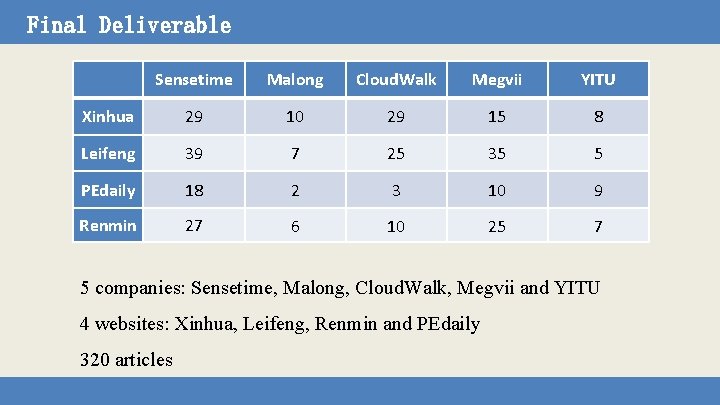 Final Deliverable

| | Sensetime | Malong | CloudWalk | Megvii | YITU |
|---|---|---|---|---|---|
| Xinhua | 29 | 10 | 29 | 15 | 8 |
| Leifeng | 39 | 7 | 25 | 35 | 5 |
| PEdaily | 18 | 2 | 3 | 10 | 9 |
| Renmin | 27 | 6 | 10 | 25 | 7 |

5 companies: Sensetime, Malong, CloudWalk, Megvii and YITU

4 websites: Xinhua, Leifeng, Renmin and PEdaily

320 articles